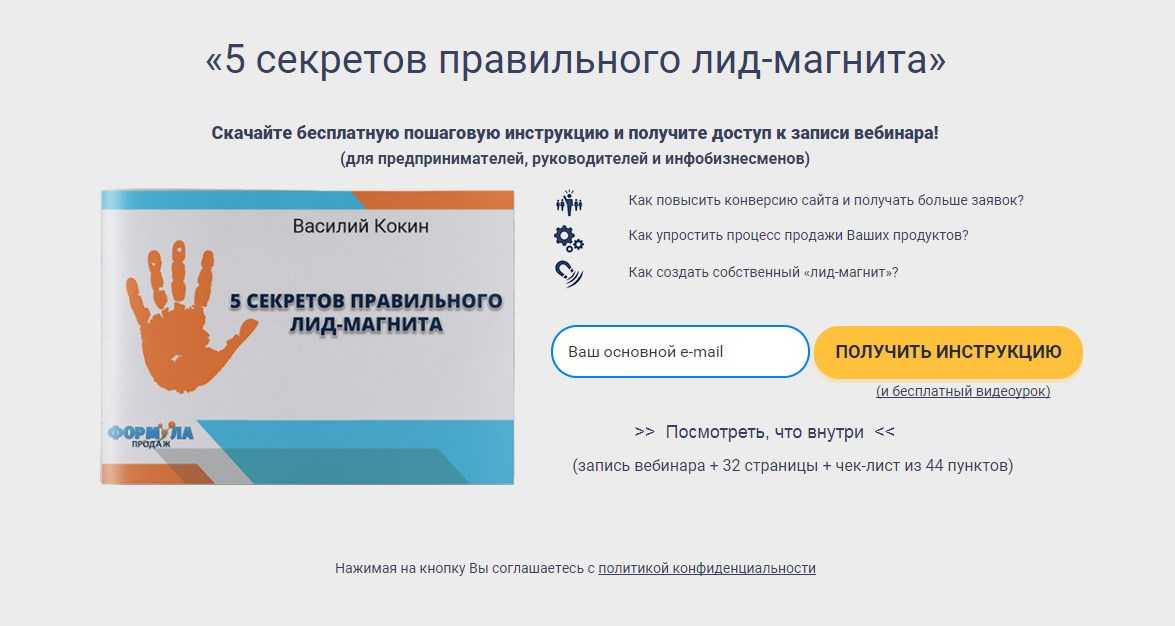 «5 секретов правильного лид-магнита»

Скачайте бесплатную пошаговую инструкцию и получите доступ к записи вебинара!
(для предпринимателей, руководителей и инфобизнесменов)

Василий Кокин

5 СЕКРЕТОВ ПРАВИЛЬНОГО ЛИД-МАГНИТА

ФОРМУЛА ПРОДАЖ

Как повысить конверсию сайта и получать больше заявок?

Как упростить процесс продажи Ваших продуктов?

Как создать собственный «лид-магнит»?

Ваш основной e-mail

ПОЛУЧИТЬ ИНСТРУКЦИЮ

(и бесплатный видеоурок)

>> Посмотреть, что внутри <<

(запись вебинара + 32 страницы + чек-лист из 44 пунктов)

Нажимая на кнопку Вы соглашаетесь с политикой конфиденциальности